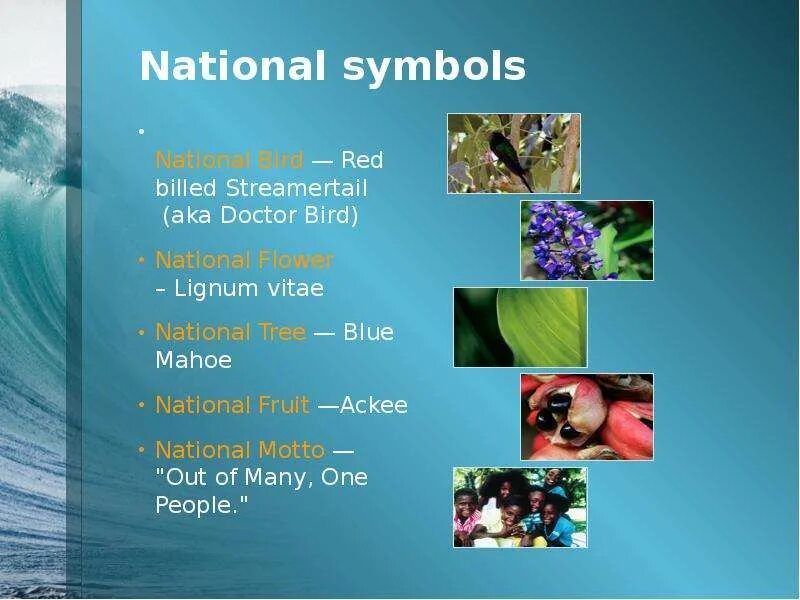 National symbols

•
National Bird — Red billed Streamertail (aka Doctor Bird)

• National Flower – Lignum vitae

• National Tree — Blue Mahoe

• National Fruit —Ackee

• National Motto — "Out of Many, One People."